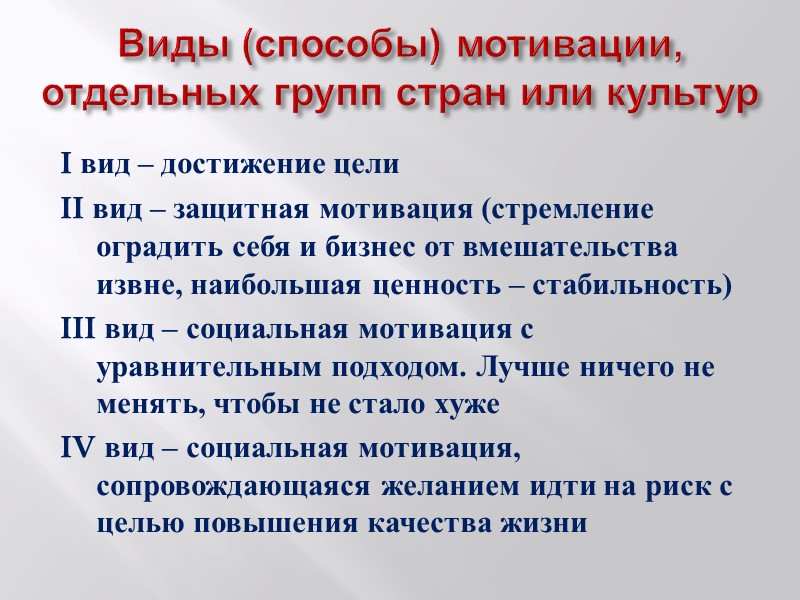 Виды (способы) мотивации, отдельных групп стран или культур

I вид – достижение цели

II вид – защитная мотивация (стремление оградить себя и бизнес от вмешательства извне, наибольшая ценность – стабильность)

III вид – социальная мотивация с уравнительным подходом. Лучше ничего не менять, чтобы не стало хуже

IV вид – социальная мотивация, сопровождающаяся желанием идти на риск с целью повышения качества жизни